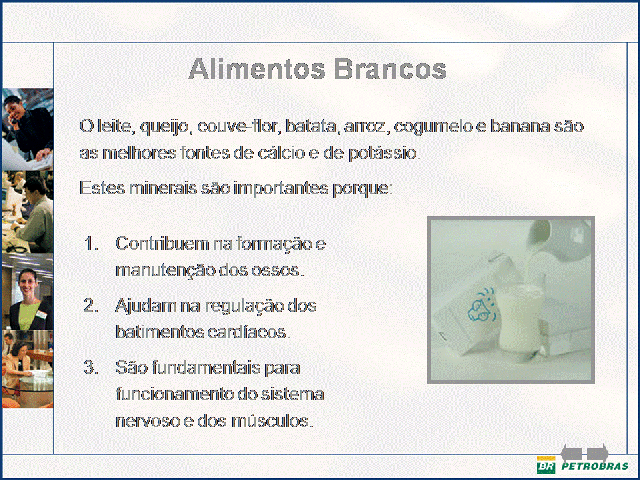 Alimentos Brancos

O leite, queijo, couve-flor, batata, arroz, cogumelo e banana são as melhores fontes de cálcio e de potássio.

Estes minerais são importantes porque:

1. Contribuem na formação e manutenção dos ossos.

2. Ajudam na regulação dos batimentos cardíacos.

3. São fundamentais para funcionamento do sistema nervoso e dos músculos.

BR PETROBRAS